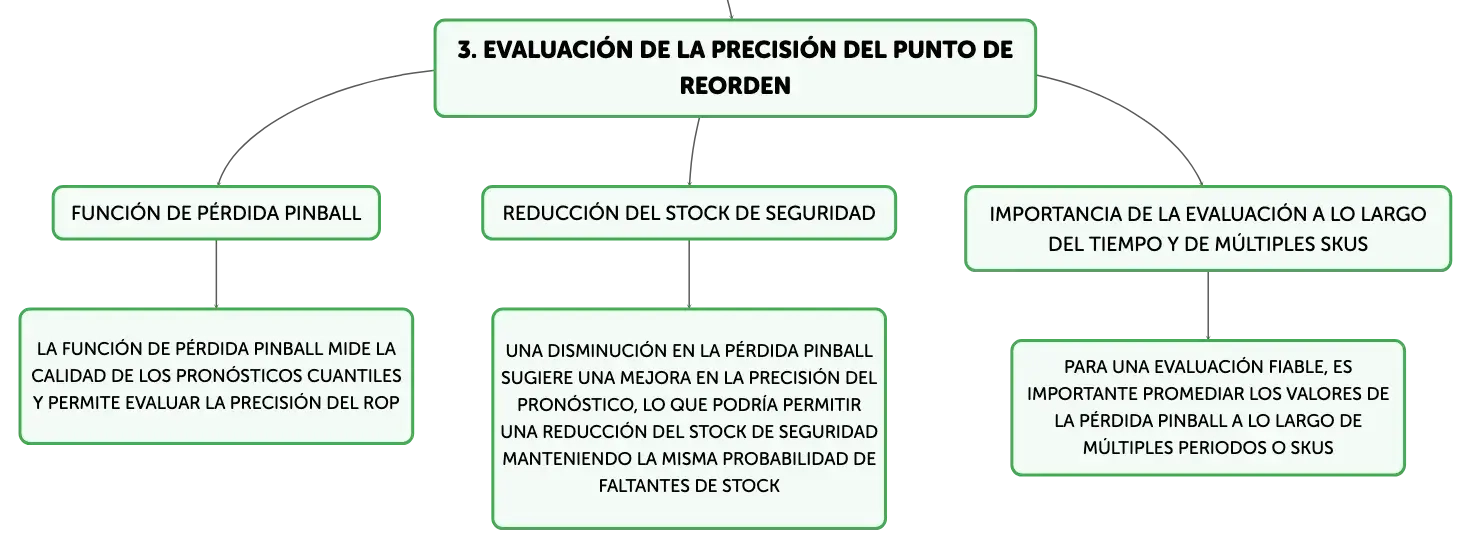 3. EVALUACIÓN DE LA PRECISIÓN DEL PUNTO DE REORDEN

FUNCIÓN DE PÉRDIDA PINBALL

LA FUNCIÓN DE PÉRDIDA PINBALL MIDE LA CALIDAD DE LOS PRONÓSTICOS CUANTILES Y PERMITE EVALUAR LA PRECISIÓN DEL ROP

REDUCCIÓN DEL STOCK DE SEGURIDAD

UNA DISMINUCIÓN EN LA PÉRDIDA PINBALL SUGIERE UNA MEJORA EN LA PRECISIÓN DEL PRONÓSTICO, LO QUE PODRÍA PERMITIR UNA REDUCCIÓN DEL STOCK DE SEGURIDAD MANTENIENDO LA MISMA PROBABILIDAD DE FALTANTES DE STOCK

IMPORTANCIA DE LA EVALUACIÓN A LO LARGO DEL TIEMPO Y DE MÚLTIPLES SKUS

PARA UNA EVALUACIÓN FIABLE, ES IMPORTANTE PROMEDIAR LOS VALORES DE LA PÉRDIDA PINBALL A LO LARGO DE MÚLTIPLES PERIODOS O SKUS